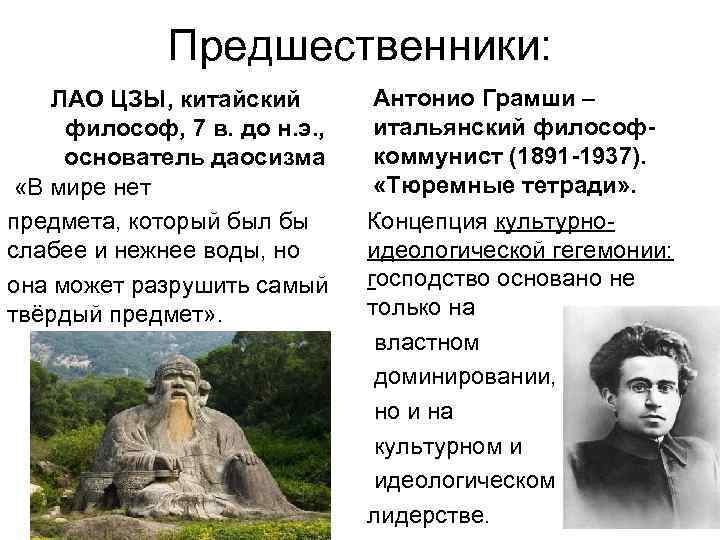 Предшественники:

ЛАО ЦЗЫ, китайский философ, 7 в. до н.э., основатель даосизма

«В мире нет предмета, который был бы слабее и нежнее воды, но она может разрушить самый твёрдый предмет».

Антонио Грамши – итальянский философ-коммунист (1891-1937). «Тюремные тетради».

Концепция культурно-идеологической гегемонии: господство основано не только на властном доминировании, но и на культурном и идеологическом лидерстве.